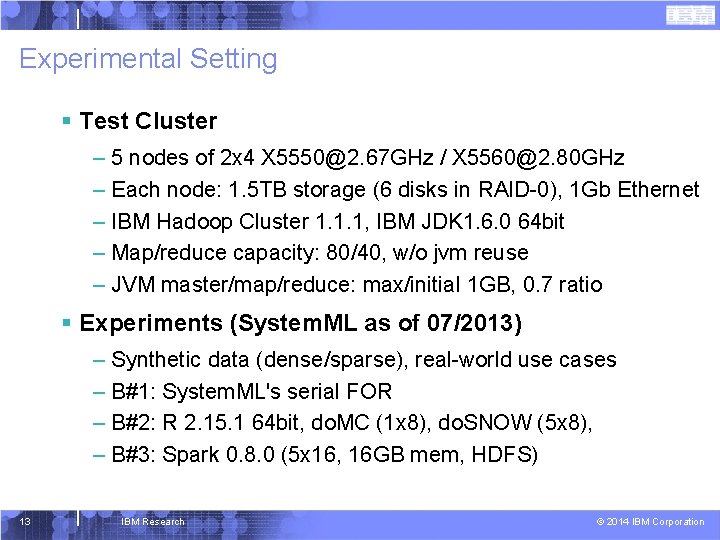 IBM

Experimental Setting

▪ Test Cluster

– 5 nodes of 2x4 X5550@2.67GHz / X5560@2.80GHz

– Each node: 1.5TB storage (6 disks in RAID-0), 1Gb Ethernet

– IBM Hadoop Cluster 1.1.1, IBM JDK1.6.0 64bit

– Map/reduce capacity: 80/40, w/o jvm reuse

– JVM master/map/reduce: max/initial 1GB, 0.7 ratio

▪ Experiments (SystemML as of 07/2013)

– Synthetic data (dense/sparse), real-world use cases

– B#1: SystemML's serial FOR

– B#2: R 2.15.1 64bit, doMC (1x8), doSNOW (5x8),

– B#3: Spark 0.8.0 (5x16, 16GB mem, HDFS)

13 IBM Research © 2014 IBM Corporation